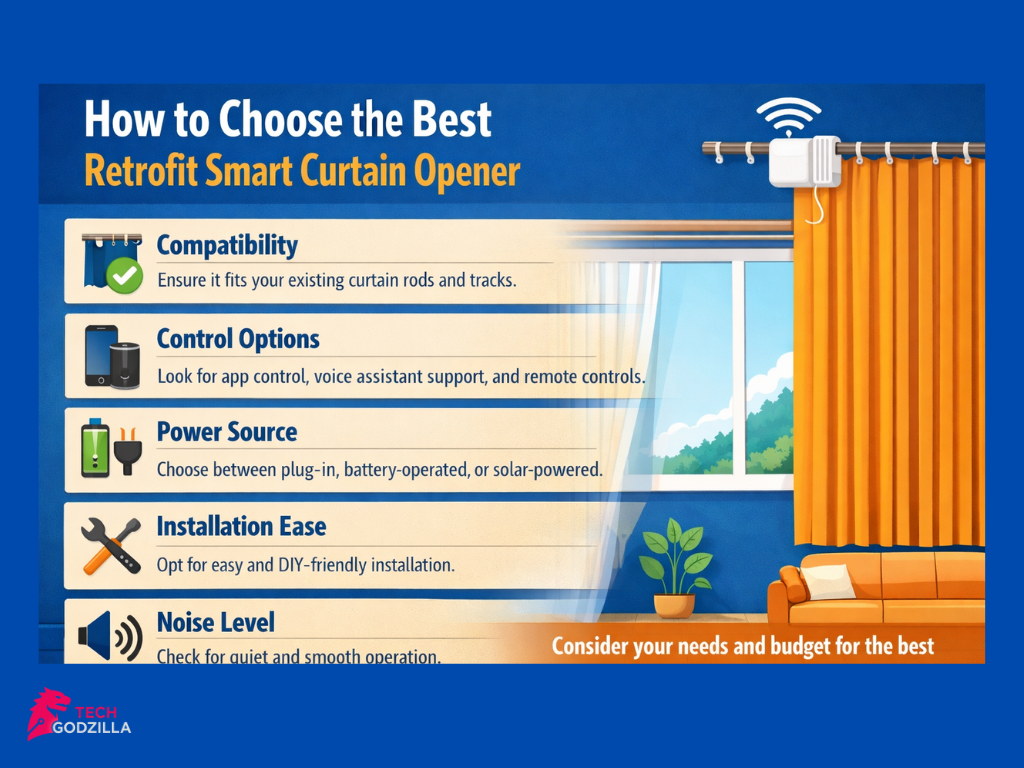 How to Choose the Best
Retrofit Smart Curtain Opener

Compatibility
Ensure it fits your existing curtain rods and tracks.

Control Options
Look for app control, voice assistant support, and remote controls.

Power Source
Choose between plug-in, battery-operated, or solar-powered.

Installation Ease
Opt for easy and DIY-friendly installation.

Noise Level
Check for quiet and smooth operation.

Consider your needs and budget for the best

TECH GODZILLA